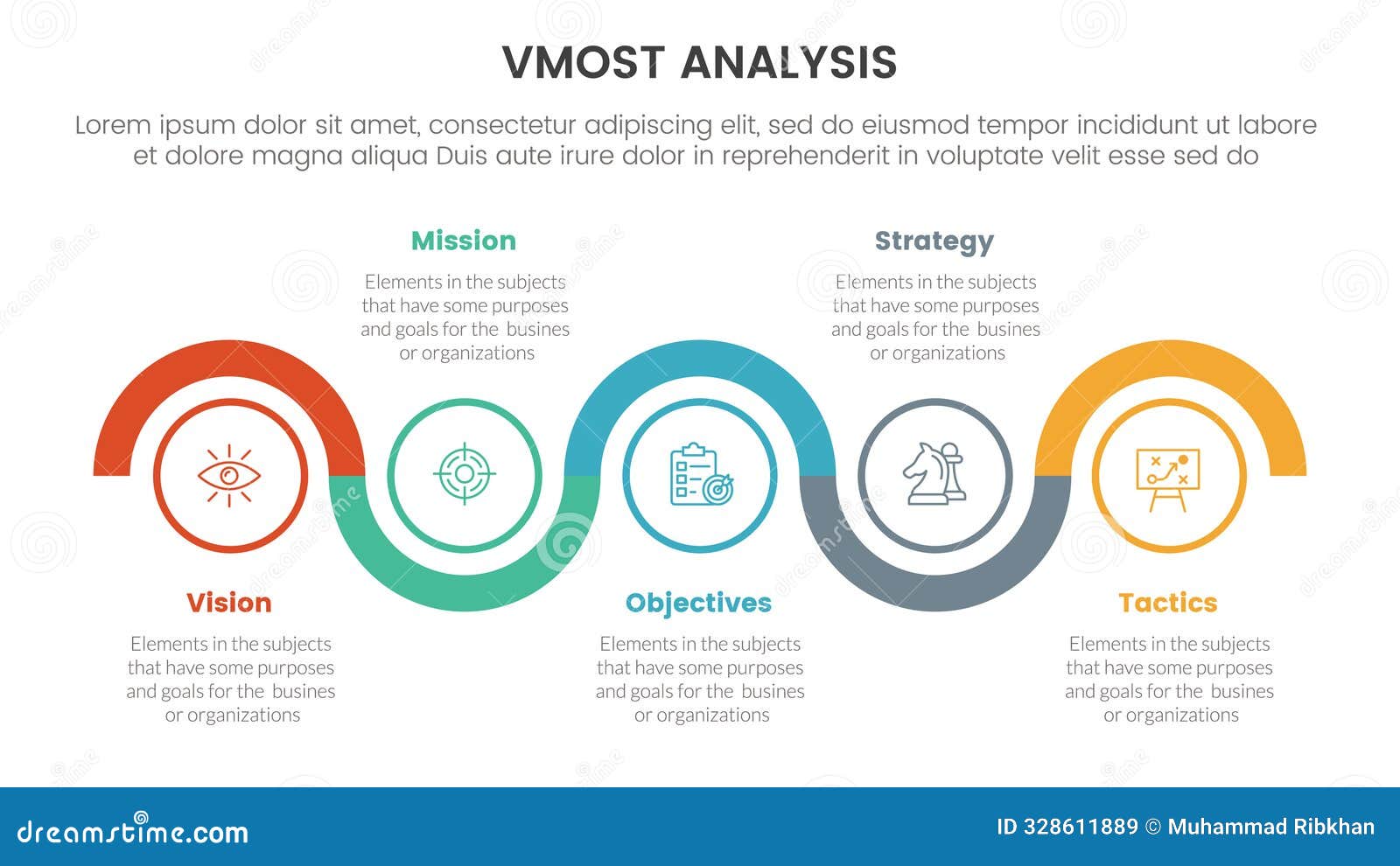 VMOST ANALYSIS

Lorem ipsum dolor sit amet, consectetur adipiscing elit, sed do eiusmod tempor incididunt ut labore et dolore magna aliqua Duis aute irure dolor in reprehenderit in voluptate velit esse sed do

Mission

Elements in the subjects that have some purposes and goals for the busines or organizations

Strategy

Elements in the subjects that have some purposes and goals for the busines or organizations

Vision

Elements in the subjects that have some purposes and goals for the busines or organizations

Objectives

Elements in the subjects that have some purposes and goals for the busines or organizations

Tactics

Elements in the subjects that have some purposes and goals for the busines or organizations

dreamstime.com

ID 328611889 © Muhammad Ribkhan